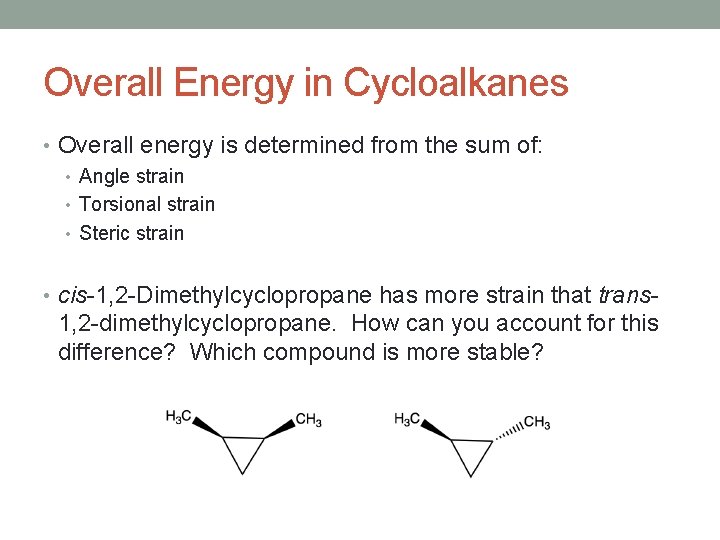 Overall Energy in Cycloalkanes

• Overall energy is determined from the sum of:
  • Angle strain
  • Torsional strain
  • Steric strain

• cis-1,2-Dimethylcyclopropane has more strain that trans-1,2-dimethylcyclopropane. How can you account for this difference? Which compound is more stable?

$H_3C$ $CH_3$

$H_3C$ $CH_3$